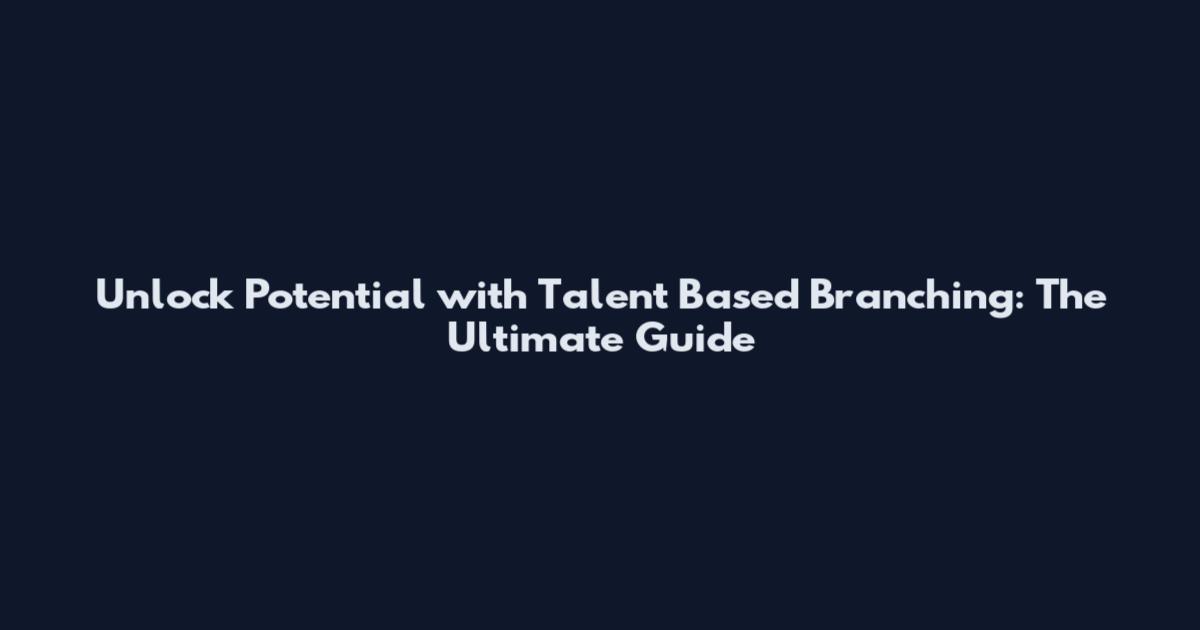 Unlock Potential with Talent Based Branching: The Ultimate Guide